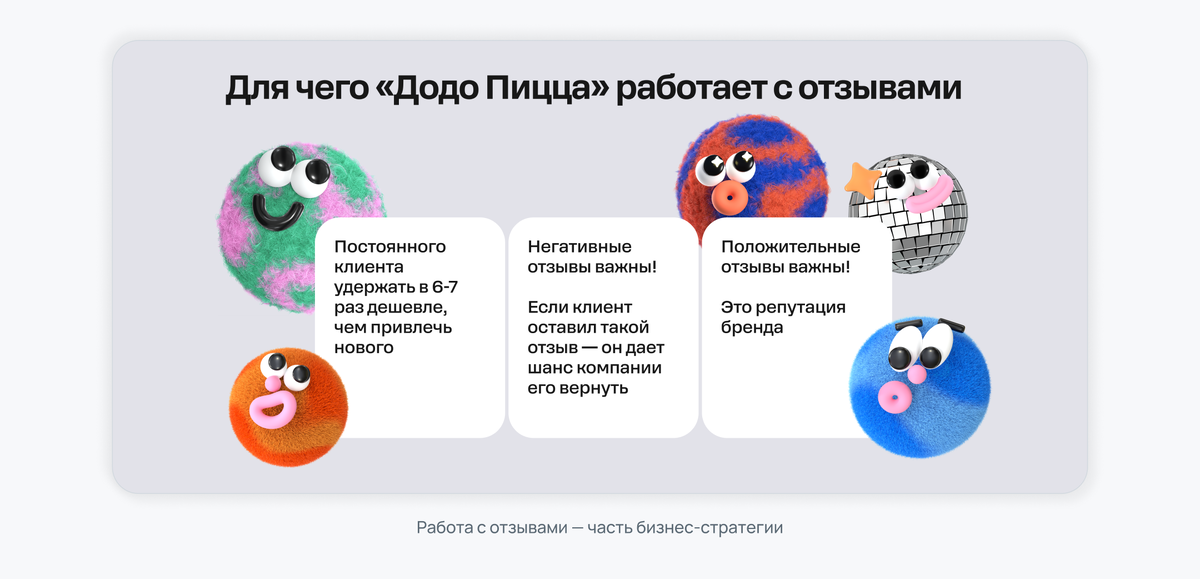 Для чего «Додо Пицца» работает с отзывами

Постоянного клиента удержать в 6-7 раз дешевле, чем привлечь нового

Негативные отзывы важны!

Если клиент оставил такой отзыв — он дает шанс компании его вернуть

Положительные отзывы важны!

Это репутация бренда

Работа с отзывами — часть бизнес-стратегии